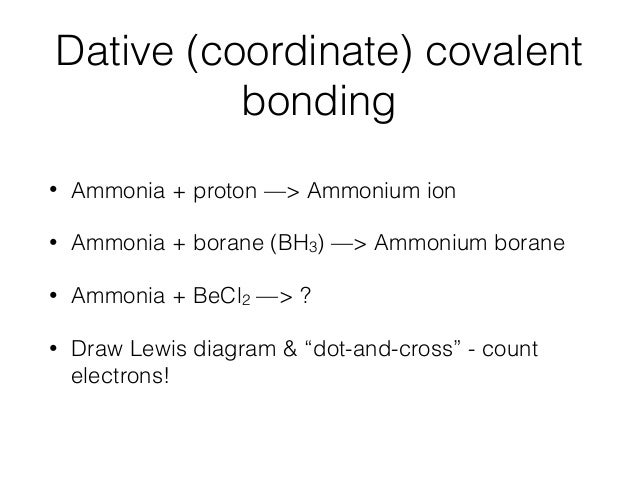 Dative (coordinate) covalent bonding

• Ammonia + proton —> Ammonium ion

• Ammonia + borane ($BH_3$) —> Ammonium borane

• Ammonia + $BeCl_2$ —> ?

• Draw Lewis diagram & “dot-and-cross” - count electrons!